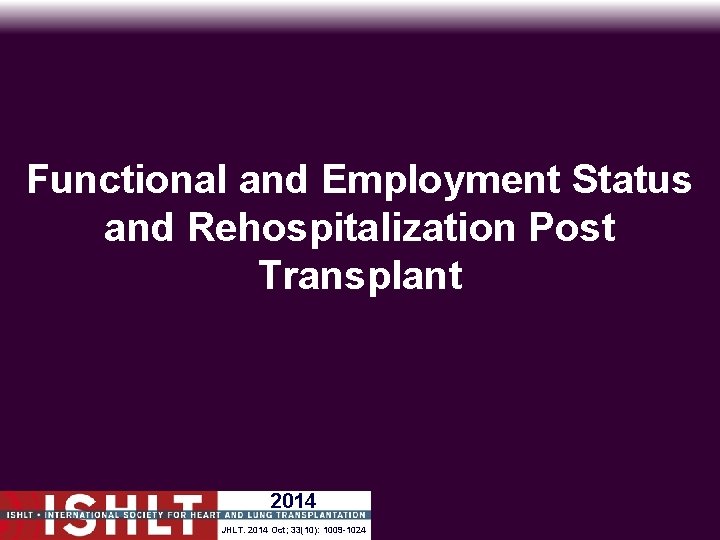 Functional and Employment Status and Rehospitalization Post Transplant

ISHLT
2014
ISHLT • INTERNATIONAL SOCIETY FOR HEART AND LUNG TRANSPLANTATION
JHLT. 2014 Oct; 33(10): 1009-1024